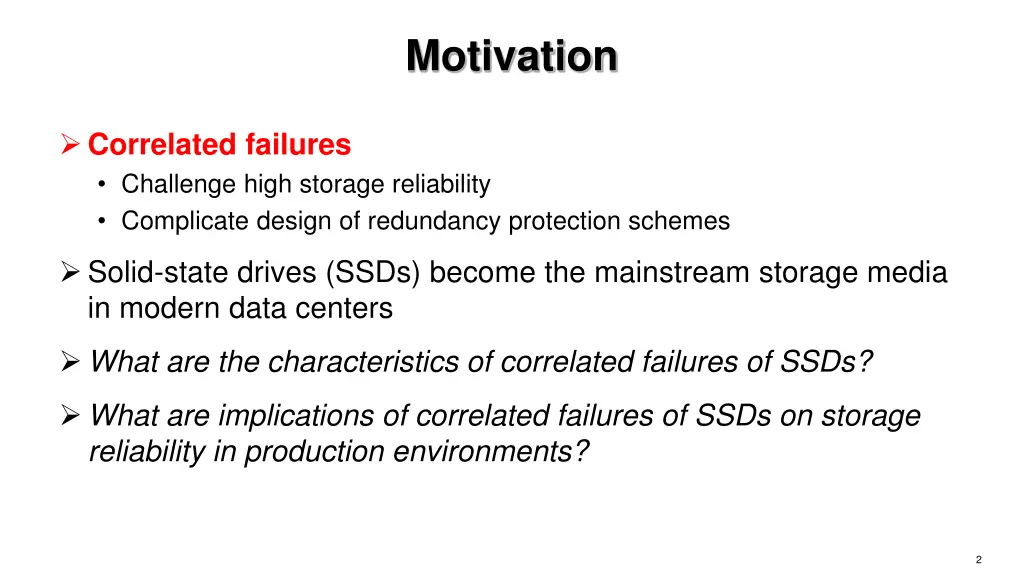 Motivation

➢ Correlated failures
• Challenge high storage reliability
• Complicate design of redundancy protection schemes

➢ Solid-state drives (SSDs) become the mainstream storage media in modern data centers

➢ What are the characteristics of correlated failures of SSDs?

➢ What are implications of correlated failures of SSDs on storage reliability in production environments?

2